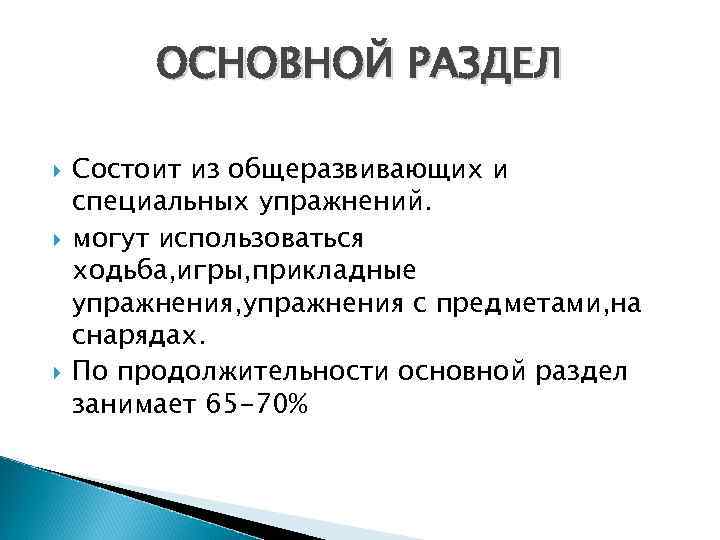 ОСНОВНОЙ РАЗДЕЛ

Состоит из общеразвивающих и специальных упражнений.

могут использоваться ходьба,игры,прикладные упражнения,упражнения с предметами,на снарядах.

По продолжительности основной раздел занимает 65-70%